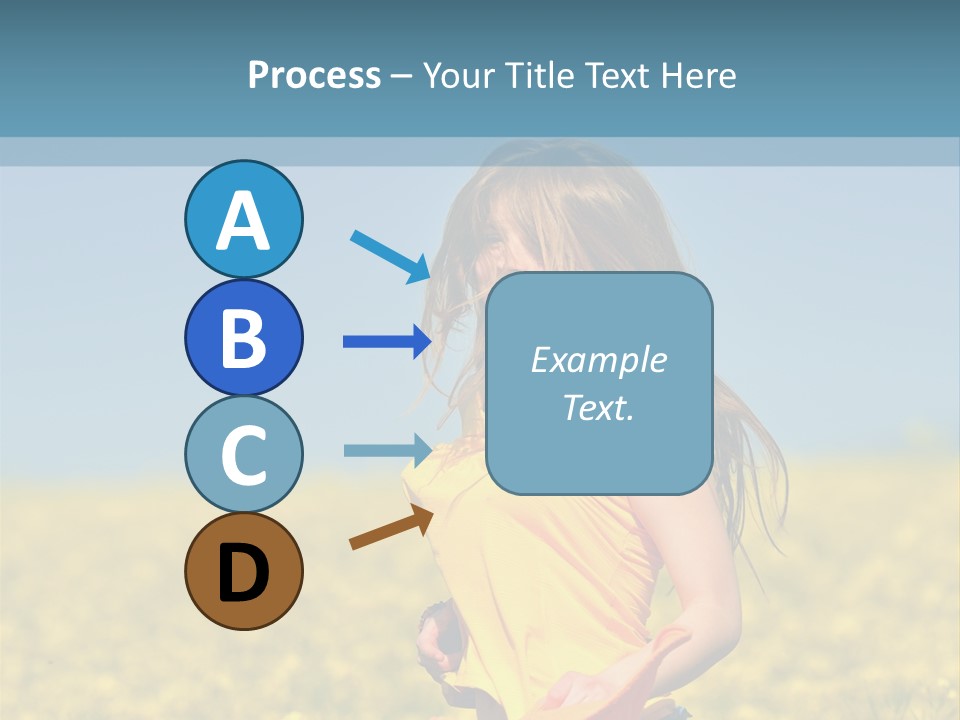 Process – Your Title Text Here

A
B
C
D

Example Text.